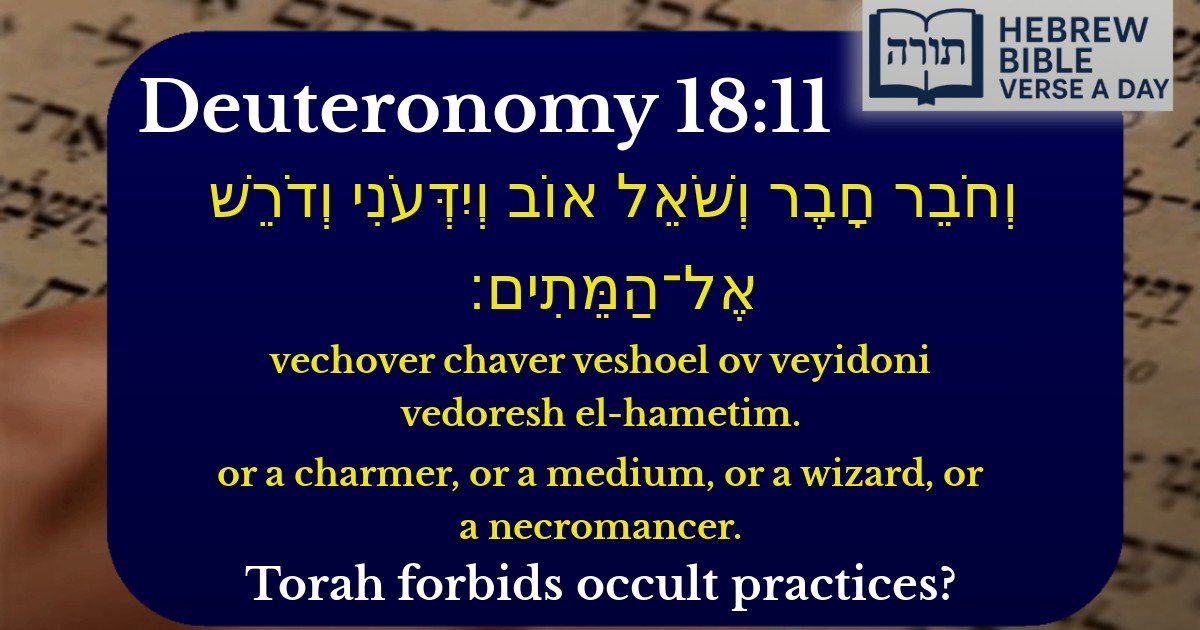 תורה
HEBREW BIBLE VERSE A DAY

Deuteronomy 18:11

וְחֹבֵר חָבֶר וְשֹׁאֵל אוֹב וְיִדְּעֹנִי וְדֹרֵשׁ אֶל־הַמֵּתִים׃

vechover chaver veshoel ov veyidoni vedoresh el-hametim.

or a charmer, or a medium, or a wizard, or a necromancer.

Torah forbids occult practices?